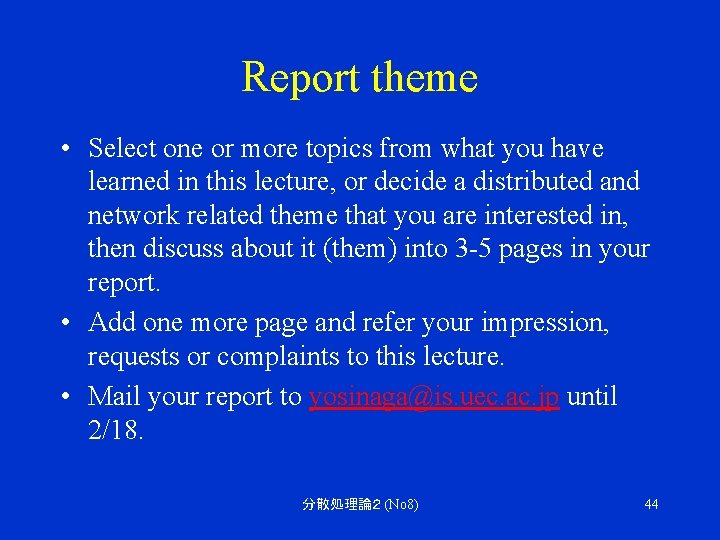 Report theme

• Select one or more topics from what you have learned in this lecture, or decide a distributed and network related theme that you are interested in, then discuss about it (them) into 3-5 pages in your report.

• Add one more page and refer your impression, requests or complaints to this lecture.

• Mail your report to yosinaga@is.uec.ac.jp until 2/18.

分散処理論2 (No8)

44